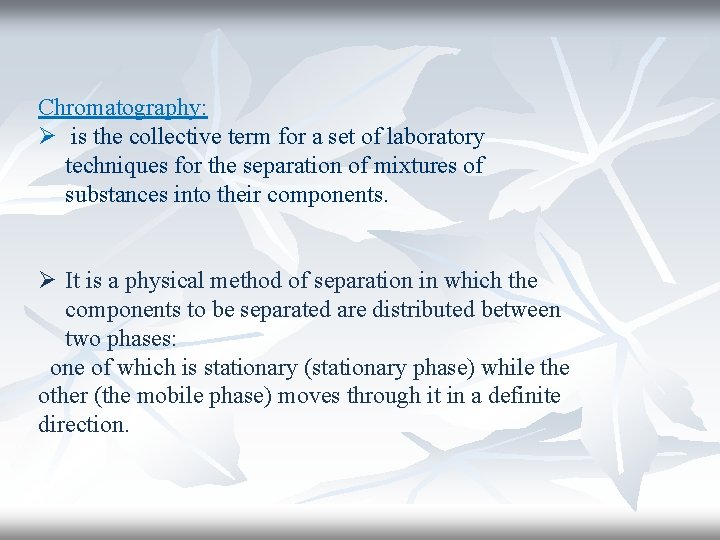 Chromatography:

➢ is the collective term for a set of laboratory techniques for the separation of mixtures of substances into their components.

➢ It is a physical method of separation in which the components to be separated are distributed between two phases:

one of which is stationary (stationary phase) while the other (the mobile phase) moves through it in a definite direction.